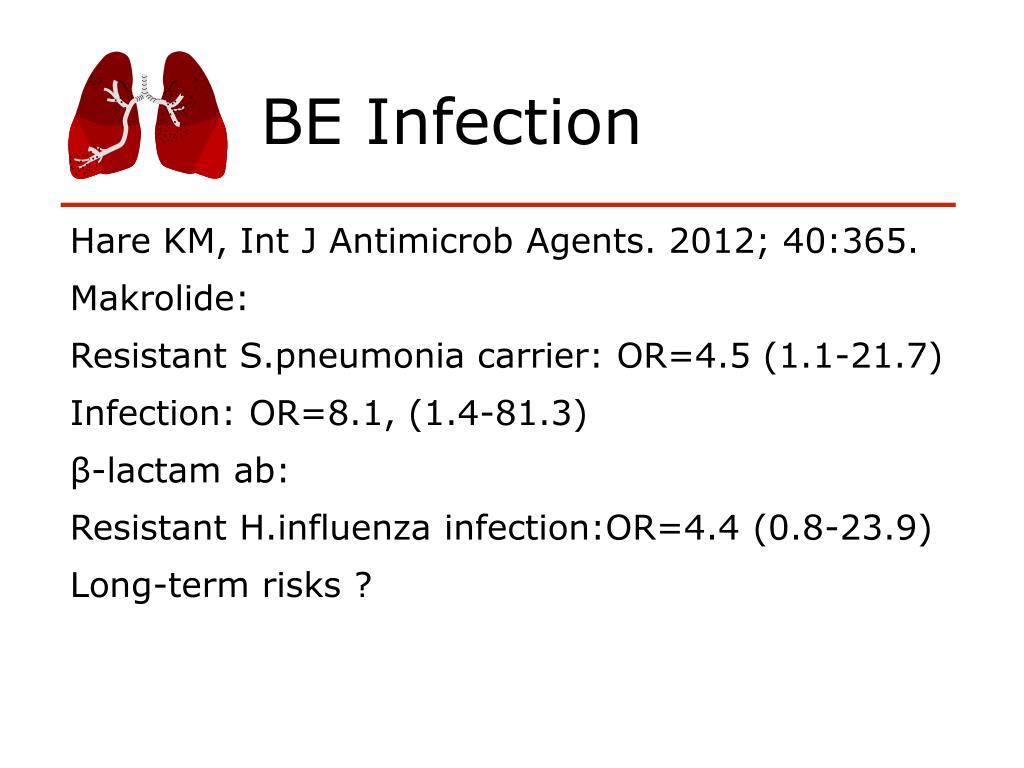 BE Infection

Hare KM, Int J Antimicrob Agents. 2012; 40:365.

Makrolide:

Resistant S.pneumonia carrier: OR=4.5 (1.1-21.7)

Infection: OR=8.1, (1.4-81.3)

β-lactam ab:

Resistant H.influenza infection:OR=4.4 (0.8-23.9)

Long-term risks ?